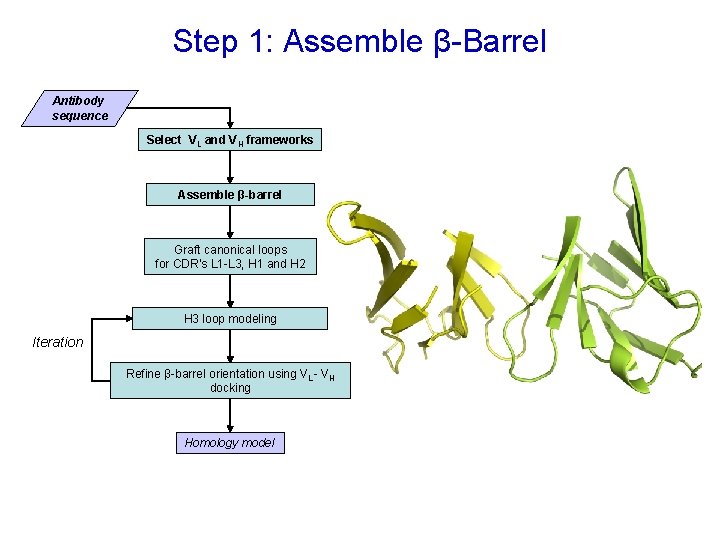 Step 1: Assemble β-Barrel

Antibody sequence

Select $V_L$ and $V_H$ frameworks

Assemble β-barrel

Graft canonical loops for CDR's L1-L3, H1 and H2

H3 loop modeling

Iteration

Refine β-barrel orientation using $V_L$- $V_H$ docking

Homology model